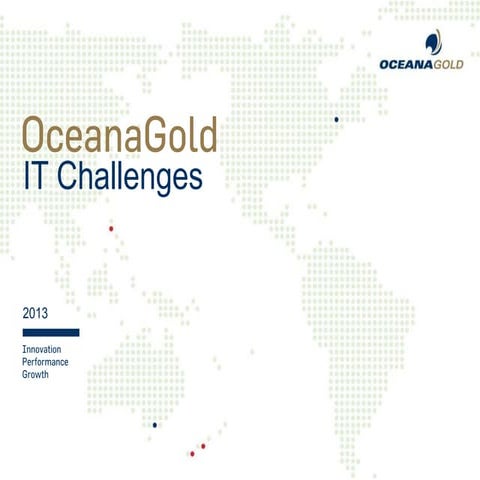 OCEANAGOLD

OceanaGold
IT Challenges

2013

Innovation
Performance
Growth